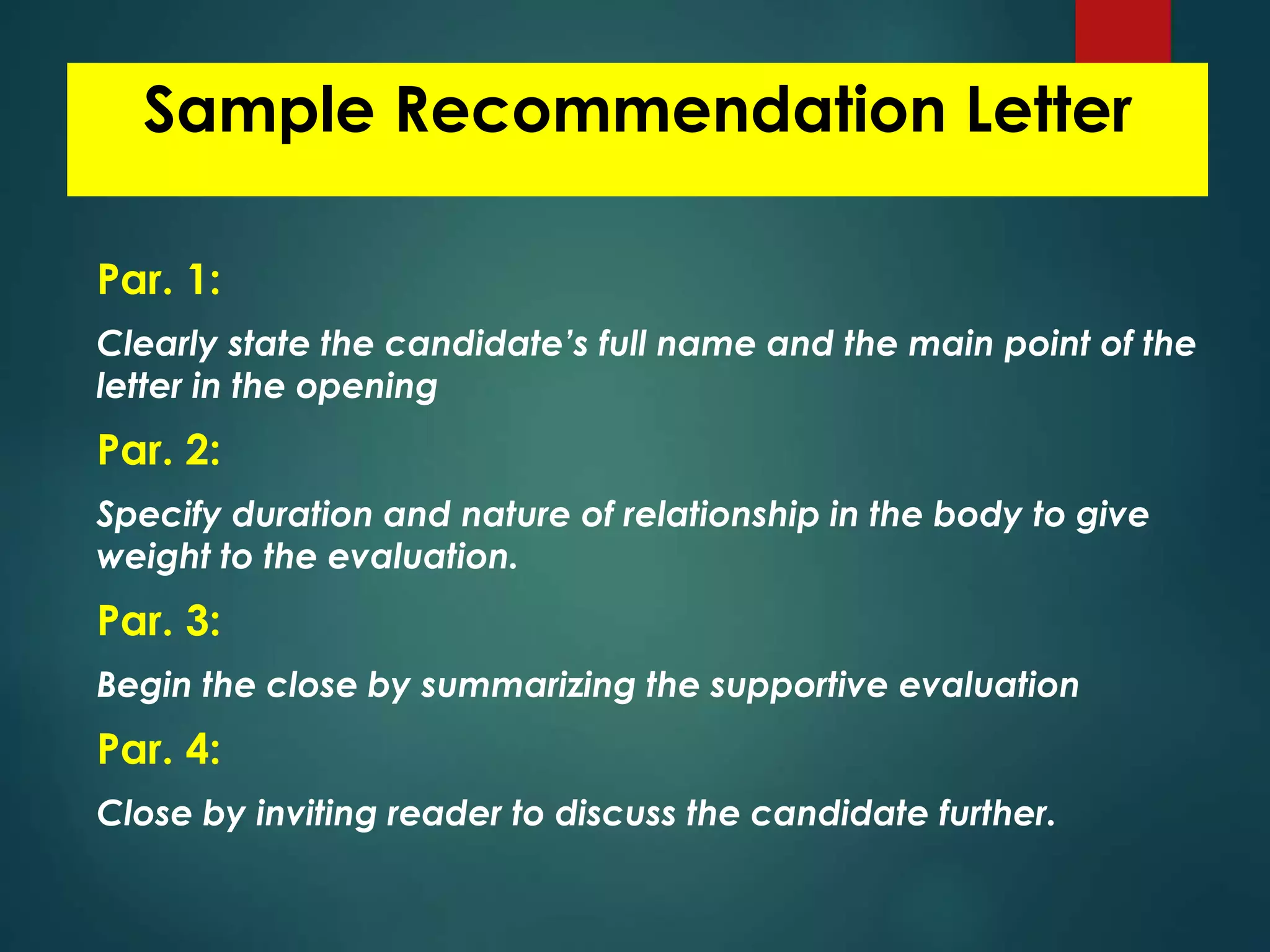 Sample Recommendation Letter

Par. 1:

Clearly state the candidate’s full name and the main point of the letter in the opening

Par. 2:

Specify duration and nature of relationship in the body to give weight to the evaluation.

Par. 3:

Begin the close by summarizing the supportive evaluation

Par. 4:

Close by inviting reader to discuss the candidate further.